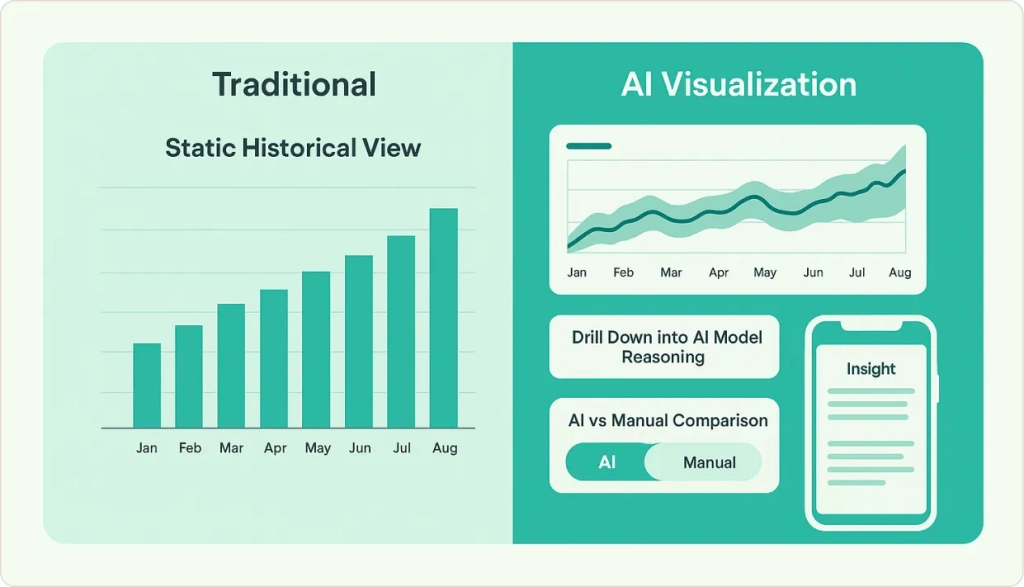 Traditional

Static Historical View

Jan Feb Mar Apr May Jun Jul Aug

AI Visualization

Jan Feb Mar Apr May Jun Jul Aug

Drill Down into AI Model Reasoning

AI vs Manual Comparison

AI

Manual

Insight